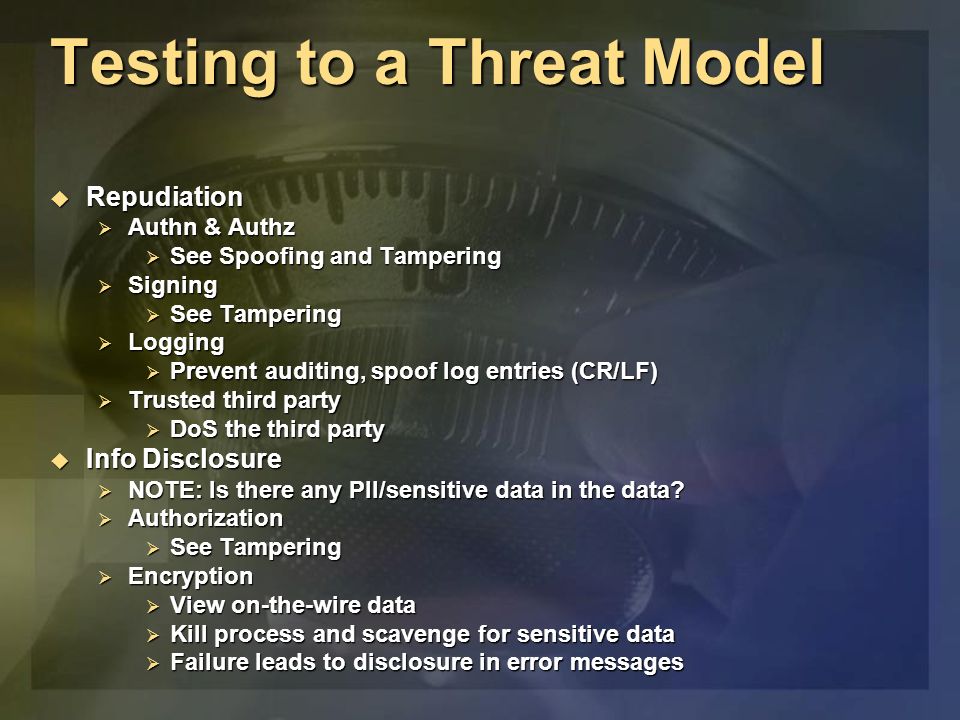 Testing to a Threat Model

Repudiation
Authn & Authz
See Spoofing and Tampering
Signing
See Tampering
Logging
Prevent auditing, spoof log entries (CR/LF)
Trusted third party
DoS the third party
Info Disclosure
NOTE: Is there any PII/sensitive data in the data?
Authorization
See Tampering
Encryption
View on-the-wire data
Kill process and scavenge for sensitive data
Failure leads to disclosure in error messages